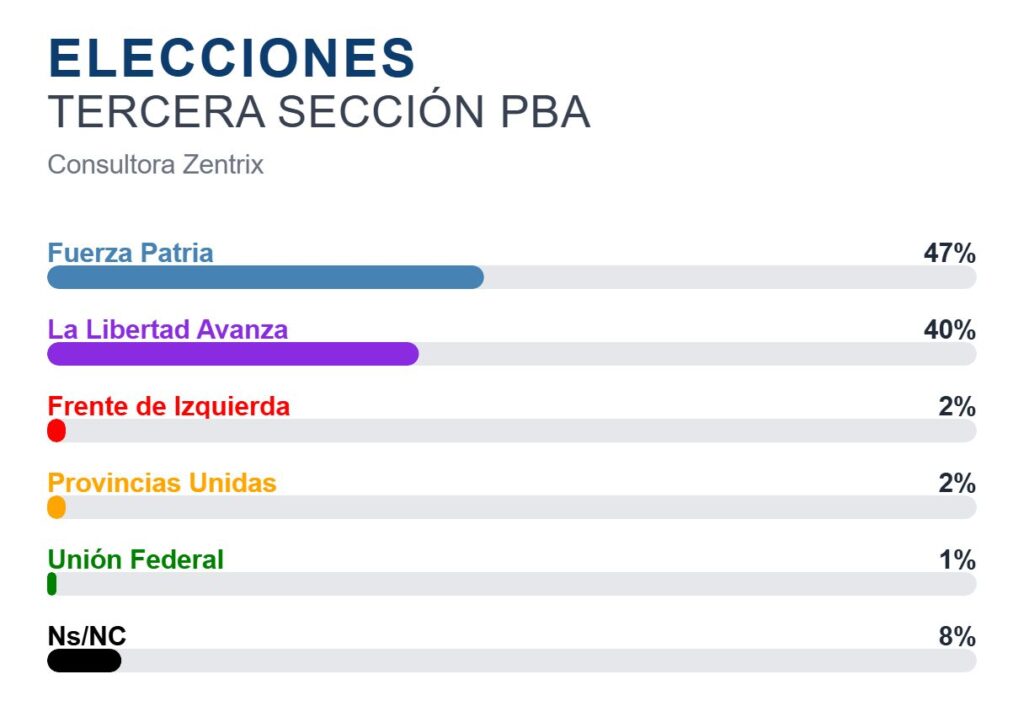 ELECCIONES
TERCERA SECCIÓN PBA

Consultora Zentrix

Fuerza Patria 47%

La Libertad Avanza 40%

Frente de Izquierda 2%

Provincias Unidas 2%

Unión Federal 1%

Ns/NC 8%